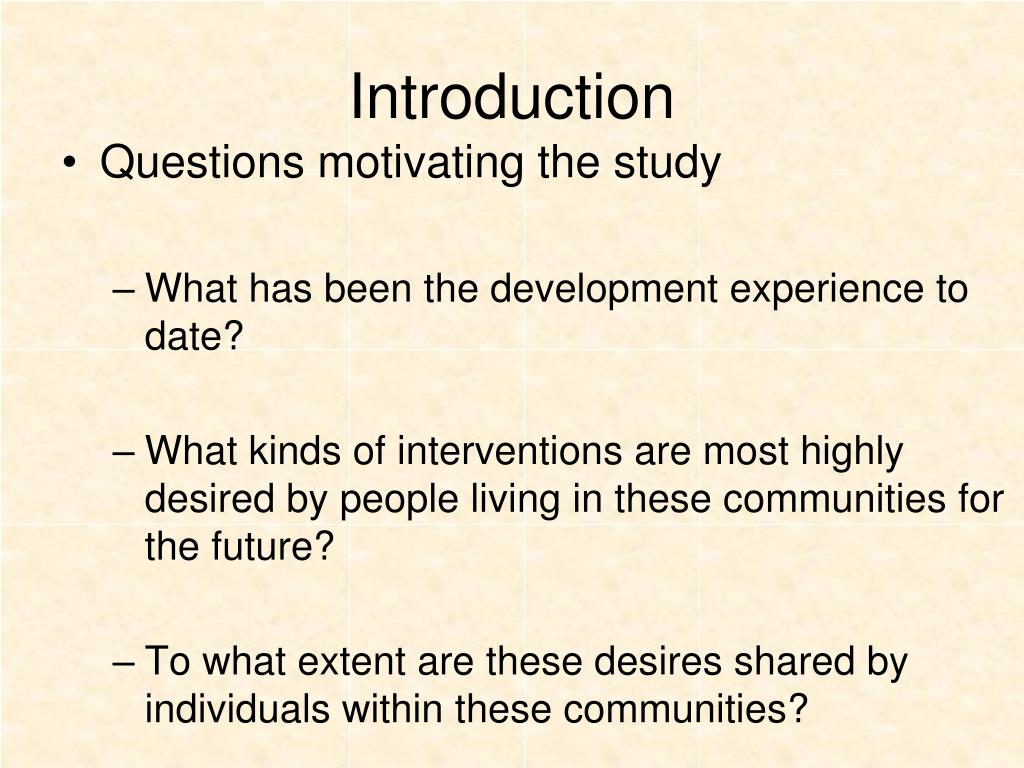 Introduction

• Questions motivating the study

– What has been the development experience to date?

– What kinds of interventions are most highly desired by people living in these communities for the future?

– To what extent are these desires shared by individuals within these communities?